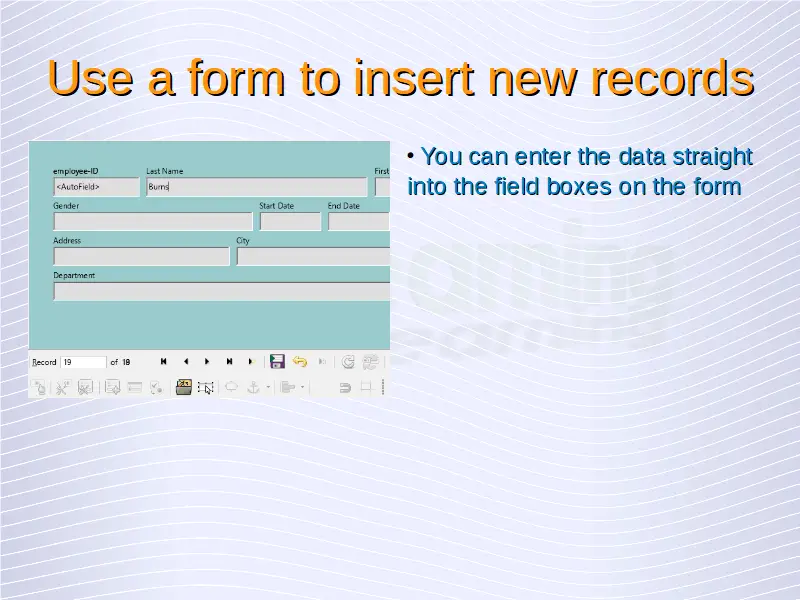 Use a form to insert new records

employee-ID
<AutoField>
Last Name
Burns
First
Gender
Start Date
End Date
Address
City
Department
Record 19 of 18

• You can enter the data straight into the field boxes on the form